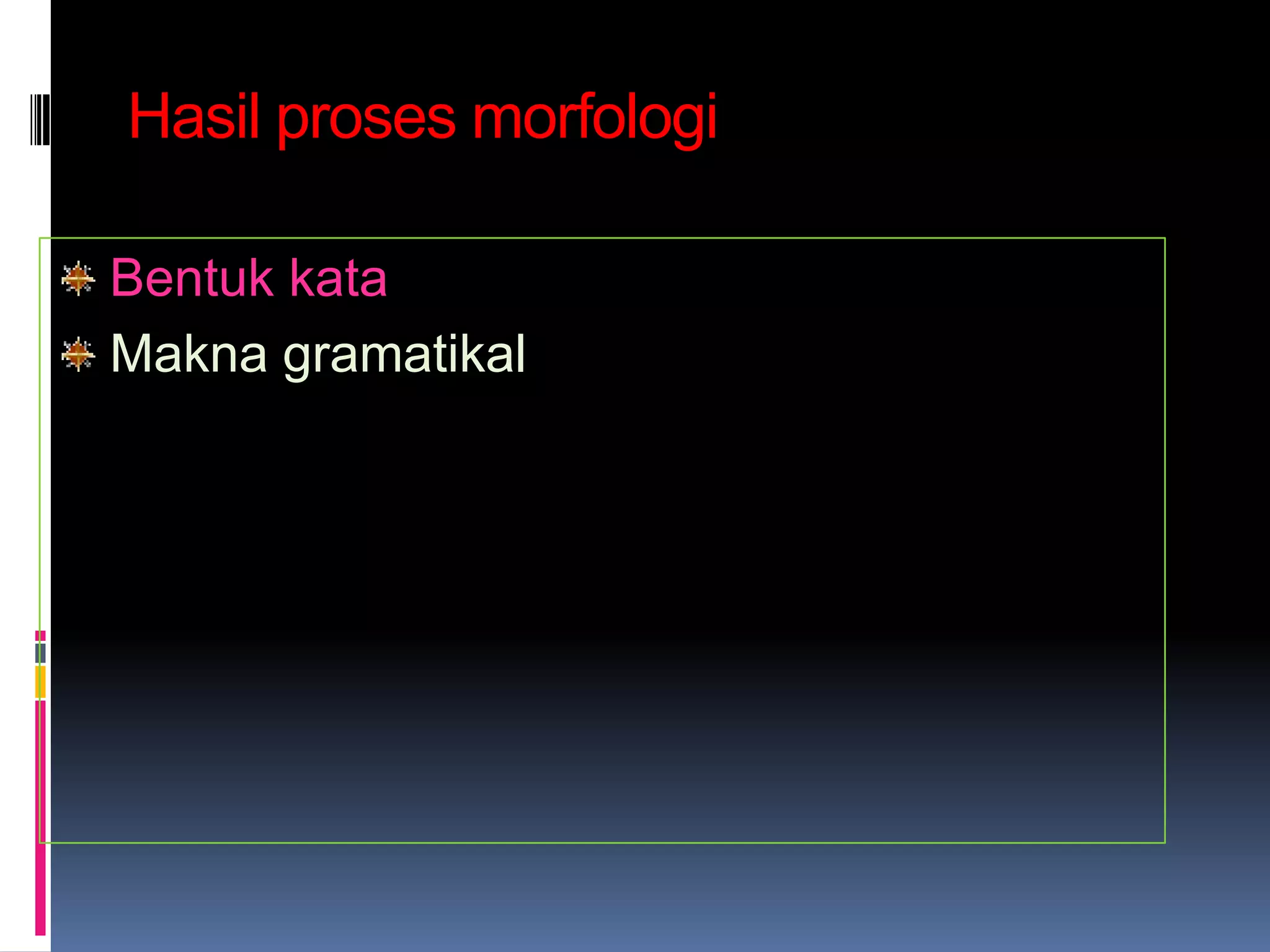 Hasil proses morfologi

Bentuk kata
Makna gramatikal